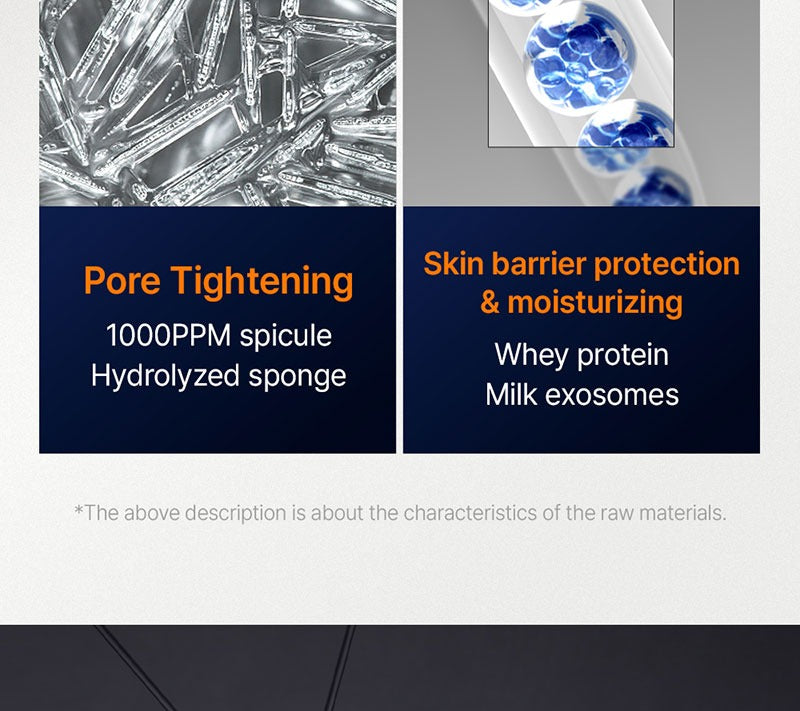 Pore Tightening

1000PPM spicule
Hydrolyzed sponge

Skin barrier protection & moisturizing

Whey protein
Milk exosomes

*The above description is about the characteristics of the raw materials.